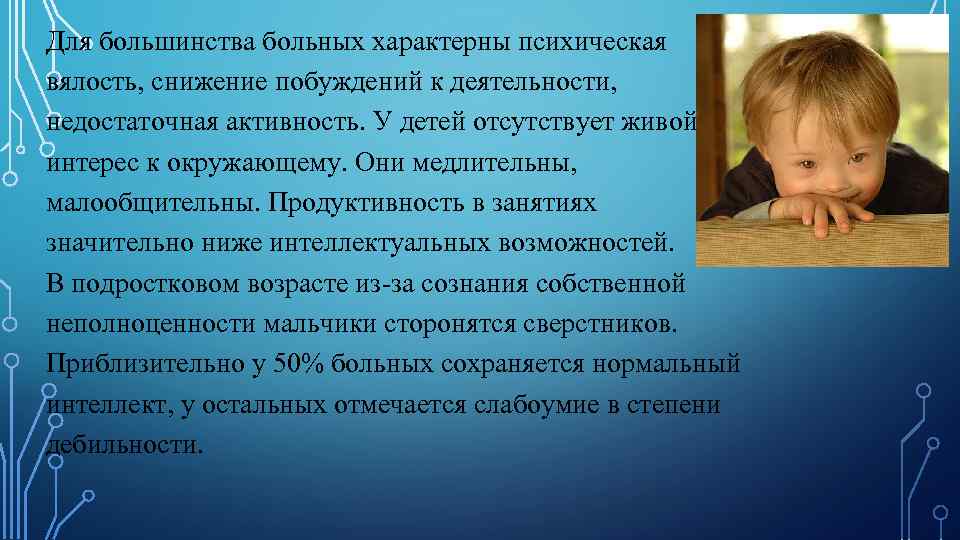 Для большинства больных характерны психическая вялость, снижение побуждений к деятельности, недостаточная активность. У детей отсутствует живой интерес к окружающему. Они медлительны, малообщительны. Продуктивность в занятиях значительно ниже интеллектуальных возможностей. В подростковом возрасте из-за сознания собственной неполноценности мальчики сторонятся сверстников. Приблизительно у 50% больных сохраняется нормальный интеллект, у остальных отмечается слабоумие в степени дебильности.